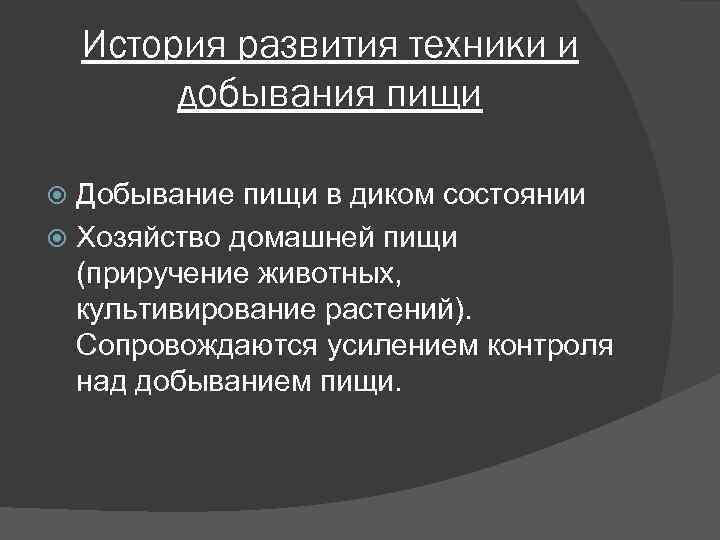 История развития техники и добывания пищи

Добывание пищи в диком состоянии

Хозяйство домашней пищи (приручение животных, культивирование растений). Сопровождаются усилением контроля над добыванием пищи.